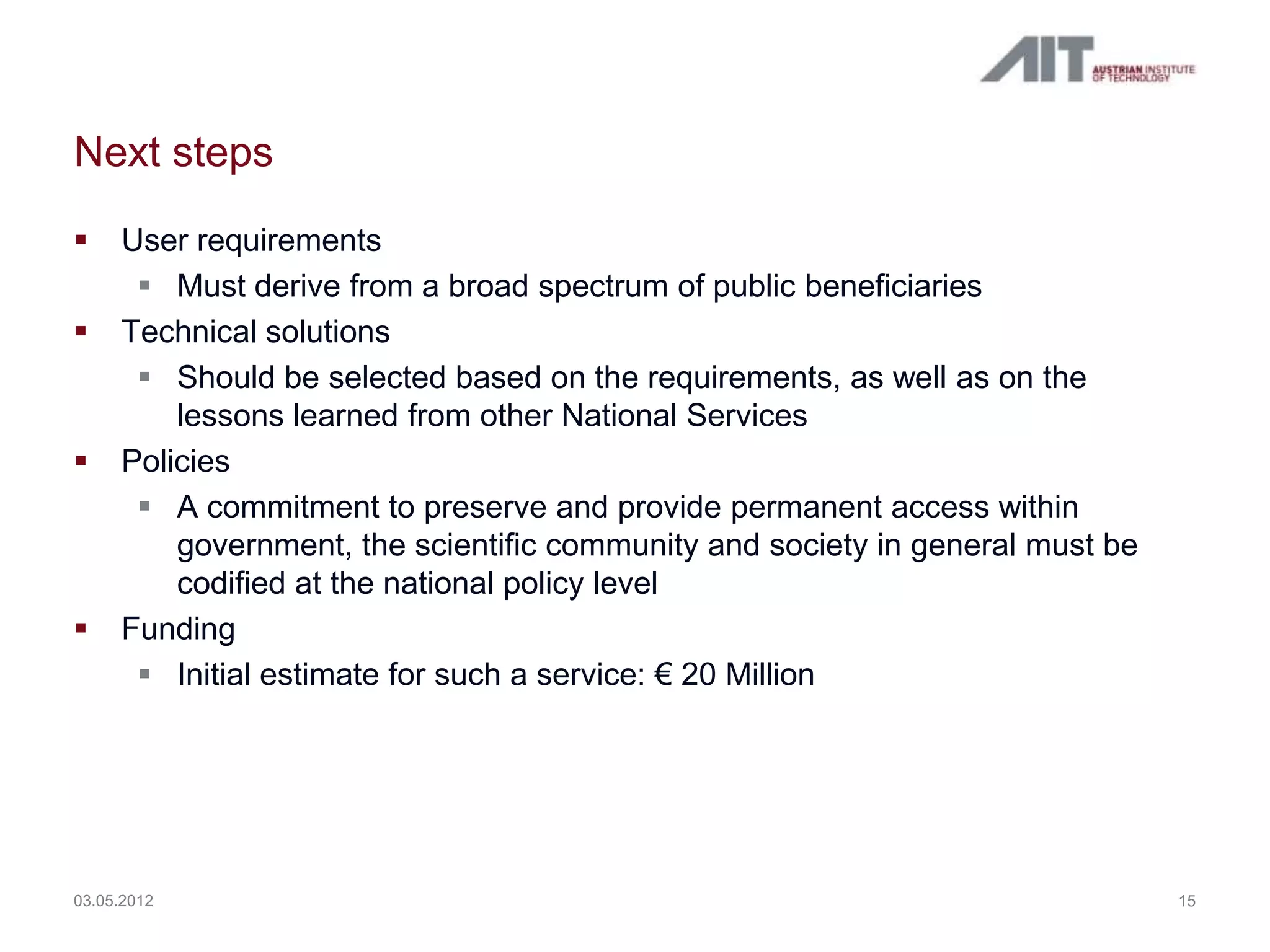 AIT AUSTRIAN INSTITUTE OF TECHNOLOGY

Next steps

- User requirements
  - Must derive from a broad spectrum of public beneficiaries
- Technical solutions
  - Should be selected based on the requirements, as well as on the lessons learned from other National Services
- Policies
  - A commitment to preserve and provide permanent access within government, the scientific community and society in general must be codified at the national policy level
- Funding
  - Initial estimate for such a service: € 20 Million

03.05.2012

15